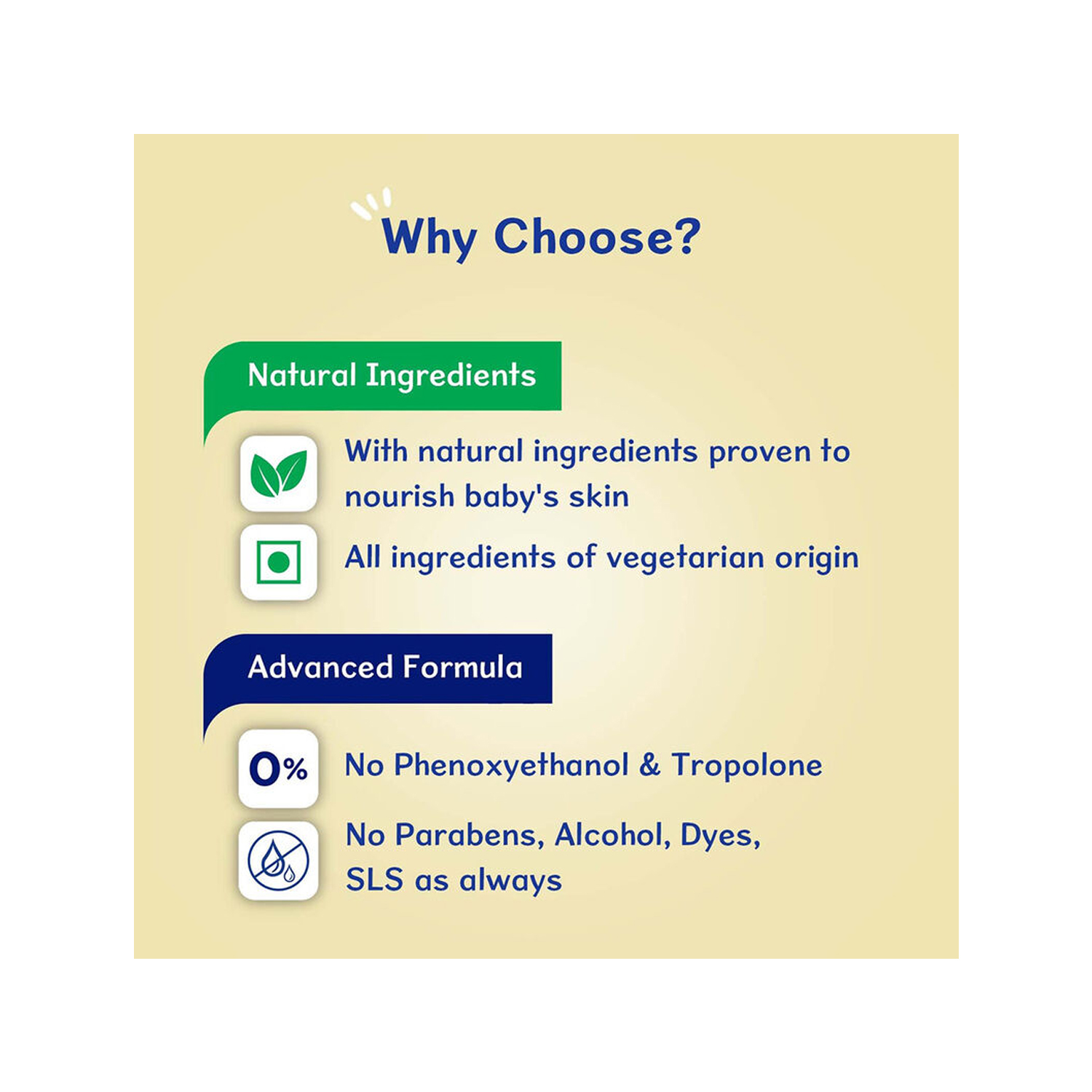 Why Choose?

Natural Ingredients

With natural ingredients proven to nourish baby's skin

All ingredients of vegetarian origin

Advanced Formula

0%

No Phenoxyethanol & Tropolone

No Parabens, Alcohol, Dyes, SLS as always